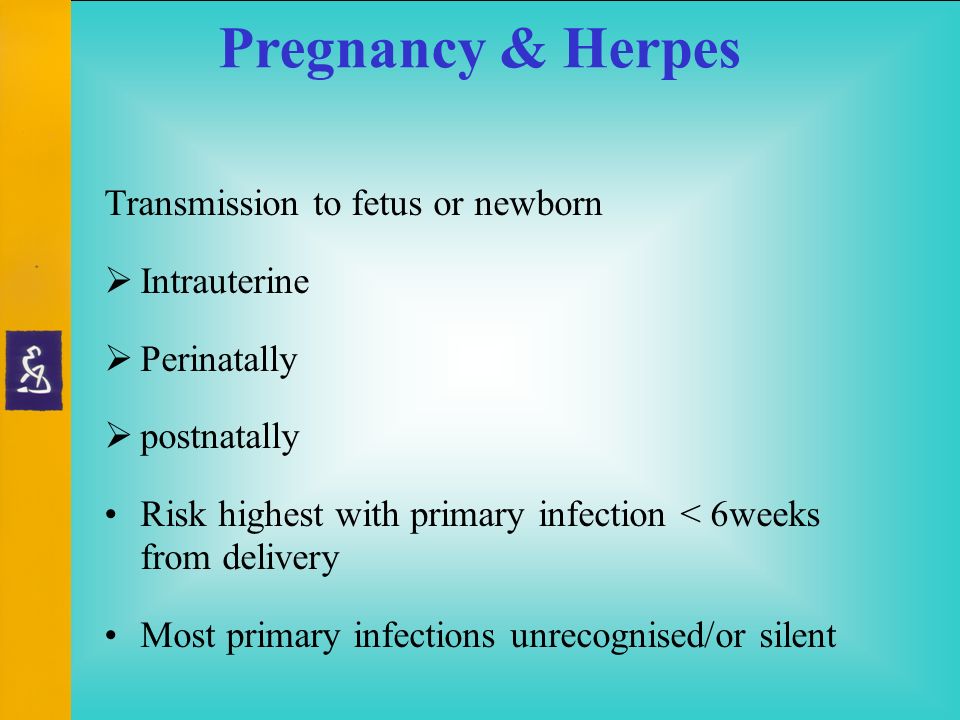 Pregnancy & Herpes

Transmission to fetus or newborn

➢ Intrauterine

➢ Perinatally

➢ postnatally

• Risk highest with primary infection < 6weeks from delivery

• Most primary infections unrecognised/or silent